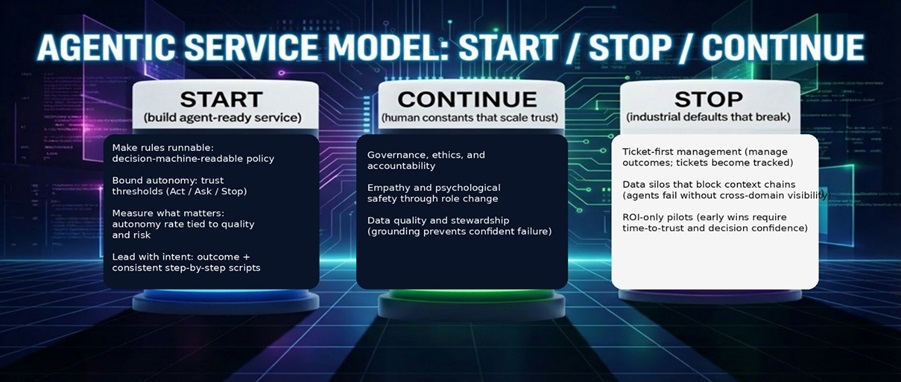 AGENTIC SERVICE MODEL: START / STOP / CONTINUE

START
(build agent-ready service)

Make rules runnable: decision-machine-readable policy

Bound autonomy: trust thresholds (Act / Ask / Stop)

Measure what matters: autonomy rate tied to quality and risk

Lead with intent: outcome + consistent step-by-step scripts

CONTINUE
(human constants that scale trust)

Governance, ethics, and accountability

Empathy and psychological safety through role change

Data quality and stewardship (grounding prevents confident failure)

STOP
(industrial defaults that break)

Ticket-first management (manage outcomes; tickets become tracked)

Data silos that block context chains (agents fail without cross-domain visibility)

ROI-only pilots (early wins require time-to-trust and decision confidence)